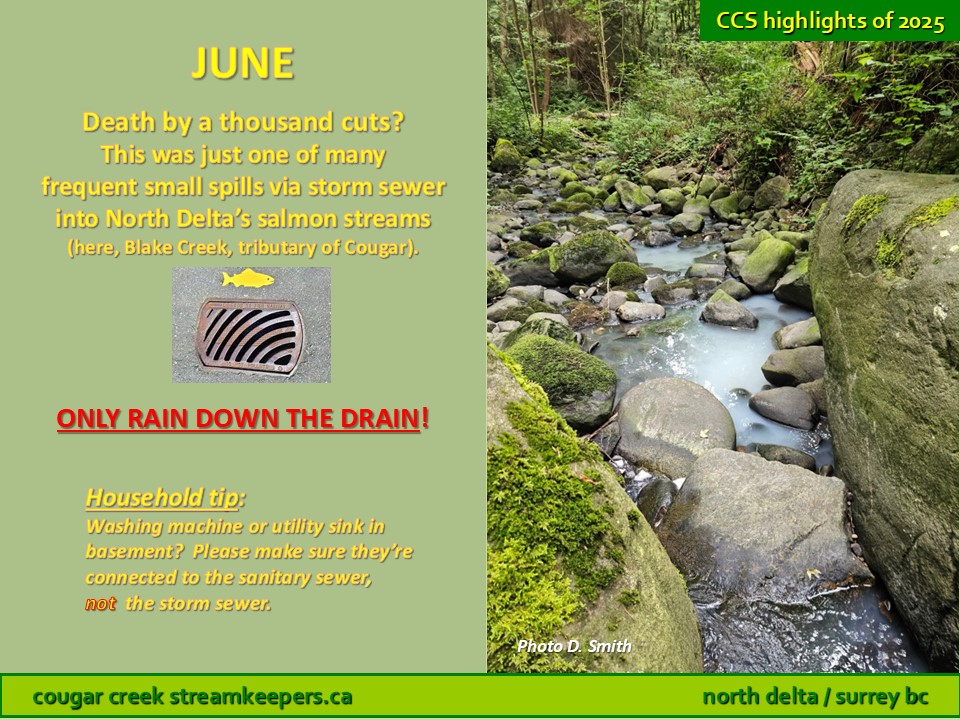 CCS highlights of 2025

JUNE

Death by a thousand cuts? This was just one of many frequent small spills via storm sewer into North Delta's salmon streams (here, Blake Creek, tributary of Cougar).

ONLY RAIN DOWN THE DRAIN!

Household tip: Washing machine or utility sink in basement? Please make sure they're connected to the sanitary sewer, not the storm sewer.

Photo D. Smith

cougar creek streamkeepers.ca

north delta / surrey bc